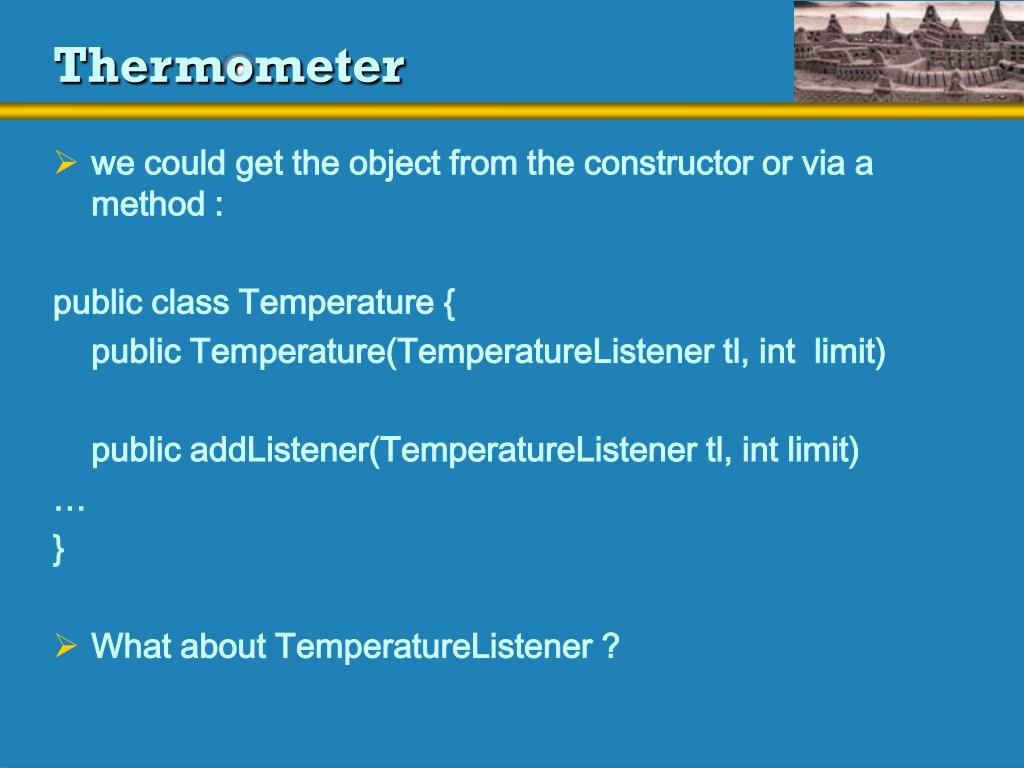 Thermometer

➢ we could get the object from the constructor or via a method :

public class Temperature {
public Temperature(TemperatureListener tl, int limit)

public addListener(TemperatureListener tl, int limit)
…
}

➢ What about TemperatureListener ?